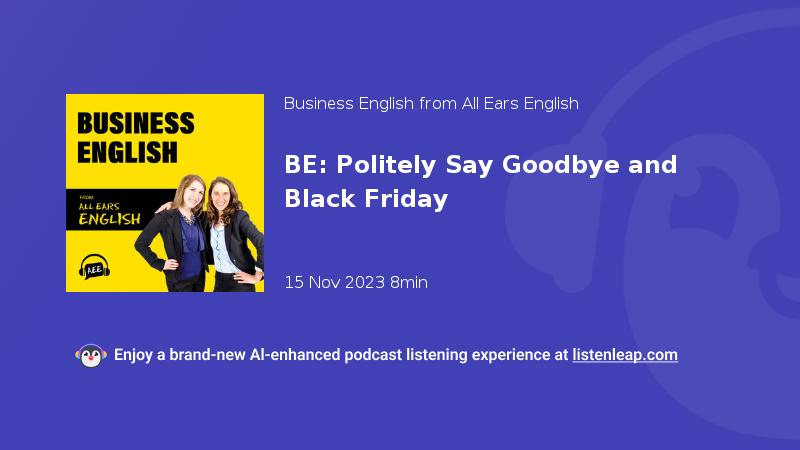 BUSINESS ENGLISH

FROM ALL EARS ENGLISH

A.E.E.

Business English from All Ears English

BE: Politely Say Goodbye and Black Friday

15 Nov 2023 8min

Enjoy a brand-new AI-enhanced podcast listening experience at listenleap.com